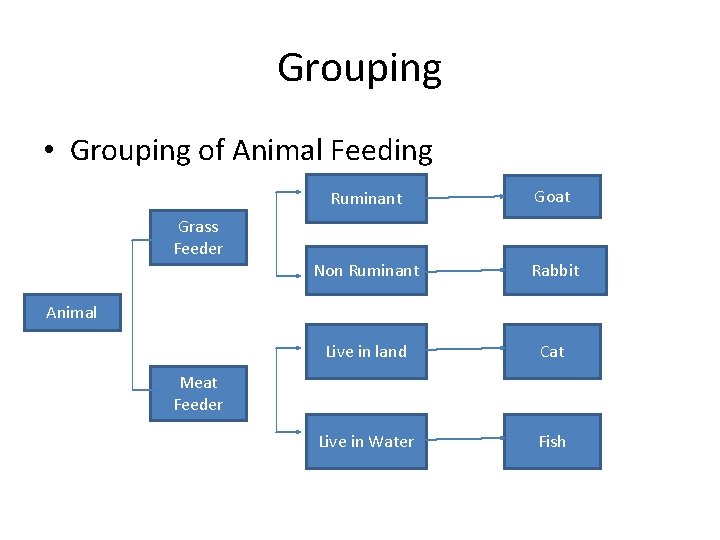 Grouping

• Grouping of Animal Feeding

Animal

Grass Feeder

Meat Feeder

Ruminant

Non Ruminant

Live in land

Live in Water

Goat

Rabbit

Cat

Fish